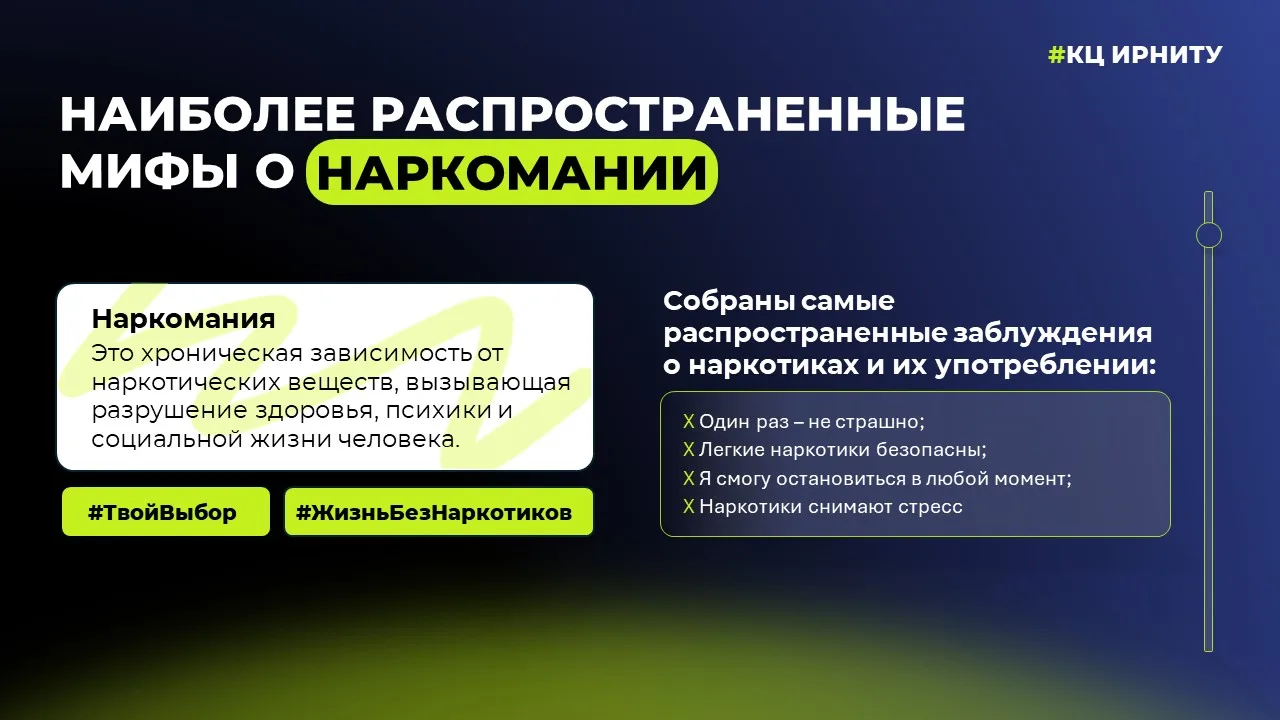 #КЦ ИРНИТУ

НАИБОЛЕЕ РАСПРОСТРАНЕННЫЕ МИФЫ О НАРКОМАНИИ

Наркомания
Это хроническая зависимость от наркотических веществ, вызывающая разрушение здоровья, психики и социальной жизни человека.

#ТвойВыбор #ЖизньБезНаркотиков

Собраны самые распространенные заблуждения о наркотиках и их употреблении:

X Один раз – не страшно;
X Легкие наркотики безопасны;
X Я смогу остановиться в любой момент;
X Наркотики снимают стресс